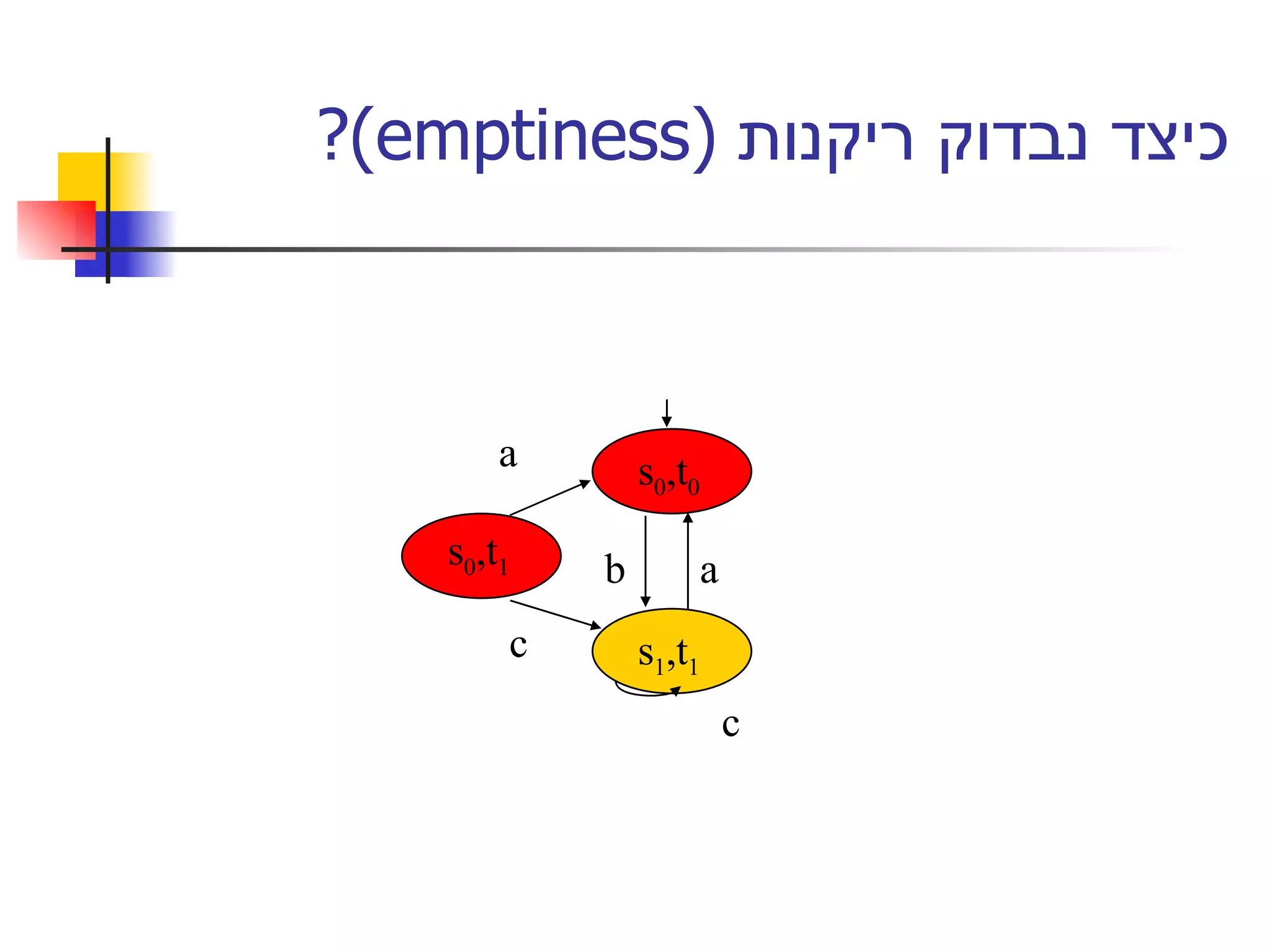 כיצד נבדוק ריקנות (emptiness)?

a

$s_0,t_0$

$s_0,t_1$

b

a

c

$s_1,t_1$

c